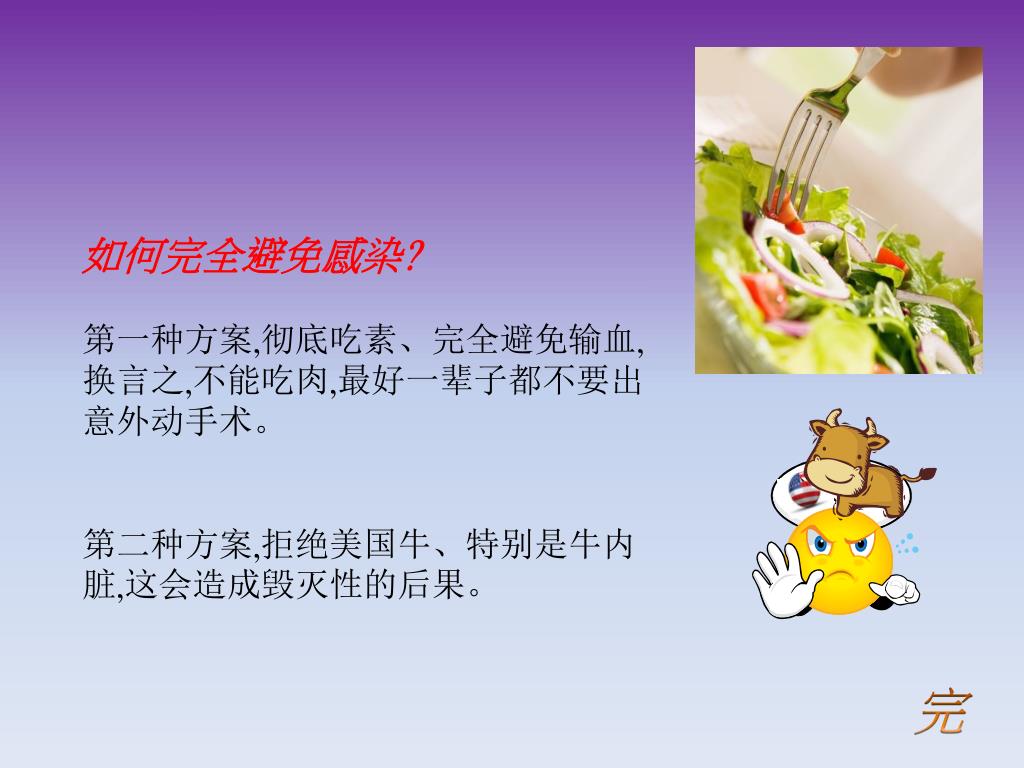 如何完全避免感染?

第一种方案,彻底吃素、完全避免输血,换言之,不能吃肉,最好一辈子都不要出意外动手术。

第二种方案,拒绝美国牛、特别是牛内脏,这会造成毁灭性的后果。

完